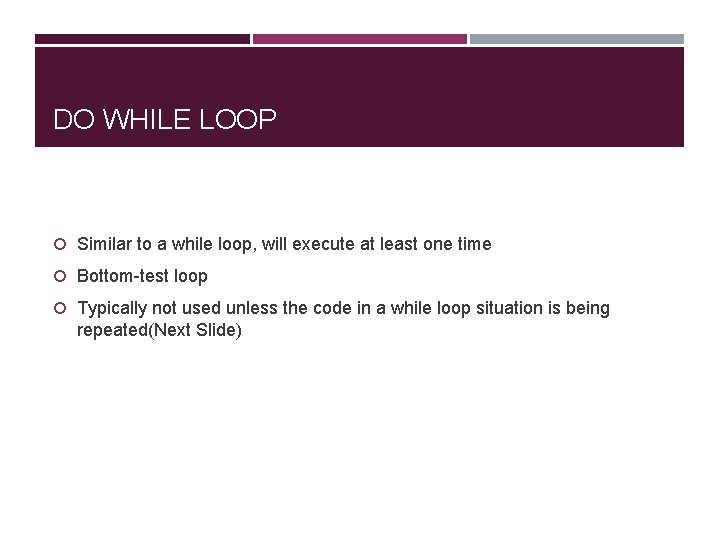 DO WHILE LOOP

Similar to a while loop, will execute at least one time

Bottom-test loop

Typically not used unless the code in a while loop situation is being repeated(Next Slide)